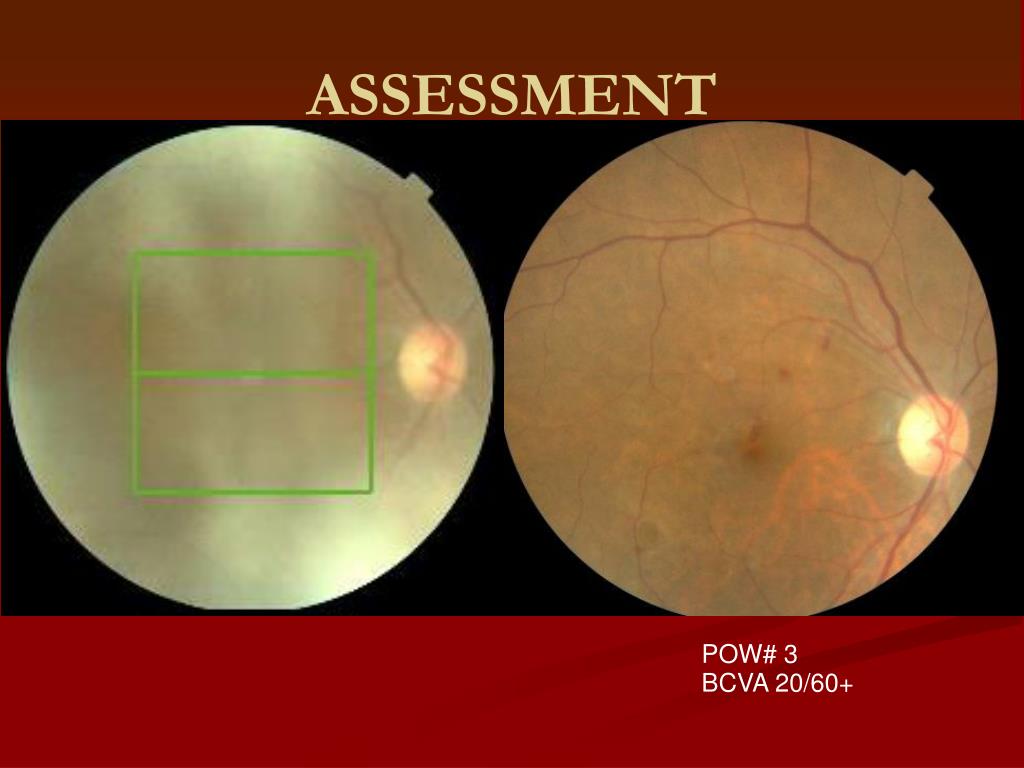 ASSESSMENT

POW# 3
BCVA 20/60+